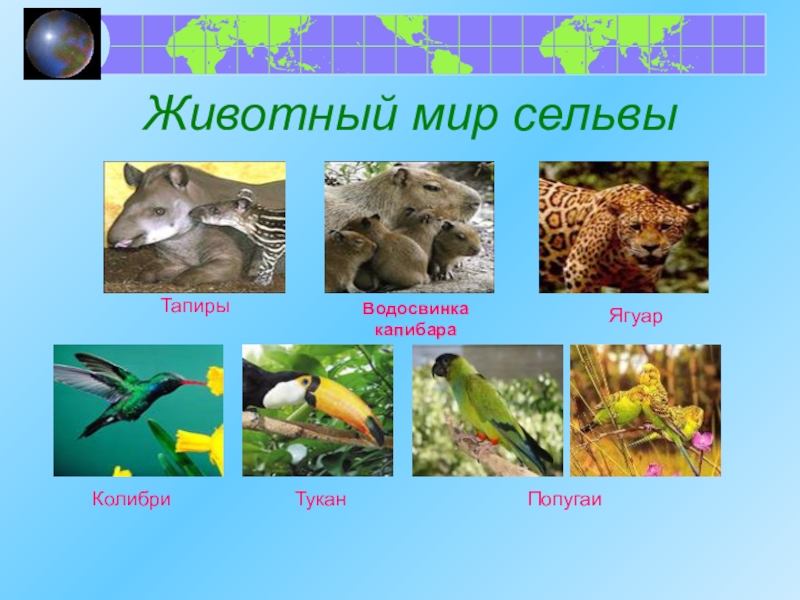 Животный мир сельвы

Тапиры

Водосвинка капибара

Ягуар

Колибри

Тукан

Попугаи